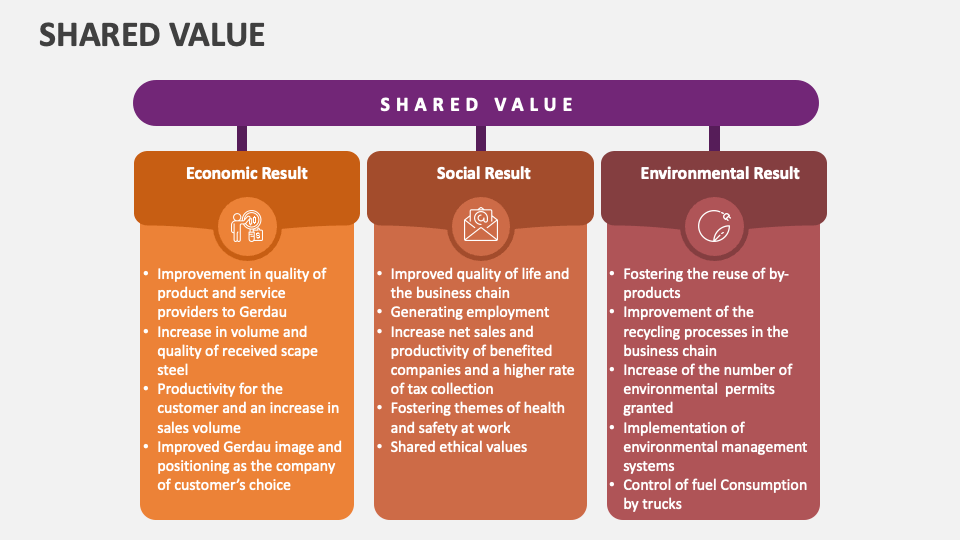 SHARED VALUE

SHARED VALUE

Economic Result

• Improvement in quality of product and service providers to Gerdau
• Increase in volume and quality of received scape steel
• Productivity for the customer and an increase in sales volume
• Improved Gerdau image and positioning as the company of customer's choice

Social Result

• Improved quality of life and the business chain
• Generating employment
• Increase net sales and productivity of benefited companies and a higher rate of tax collection
• Fostering themes of health and safety at work
• Shared ethical values

Environmental Result

• Fostering the reuse of by-products
• Improvement of the recycling processes in the business chain
• Increase of the number of environmental permits granted
• Implementation of environmental management systems
• Control of fuel Consumption by trucks